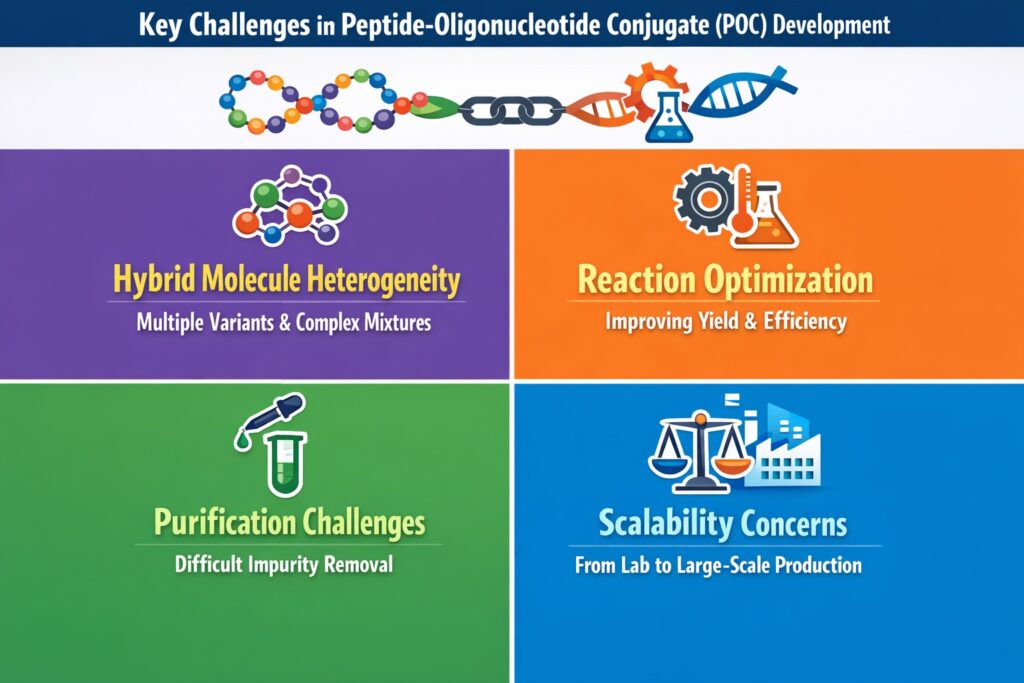 Key Challenges in Peptide-Oligonucleotide Conjugate (POC) Development

Hybrid Molecule Heterogeneity
Multiple Variants & Complex Mixtures

Reaction Optimization
Improving Yield & Efficiency

Purification Challenges
Difficult Impurity Removal

Scalability Concerns
From Lab to Large-Scale Production